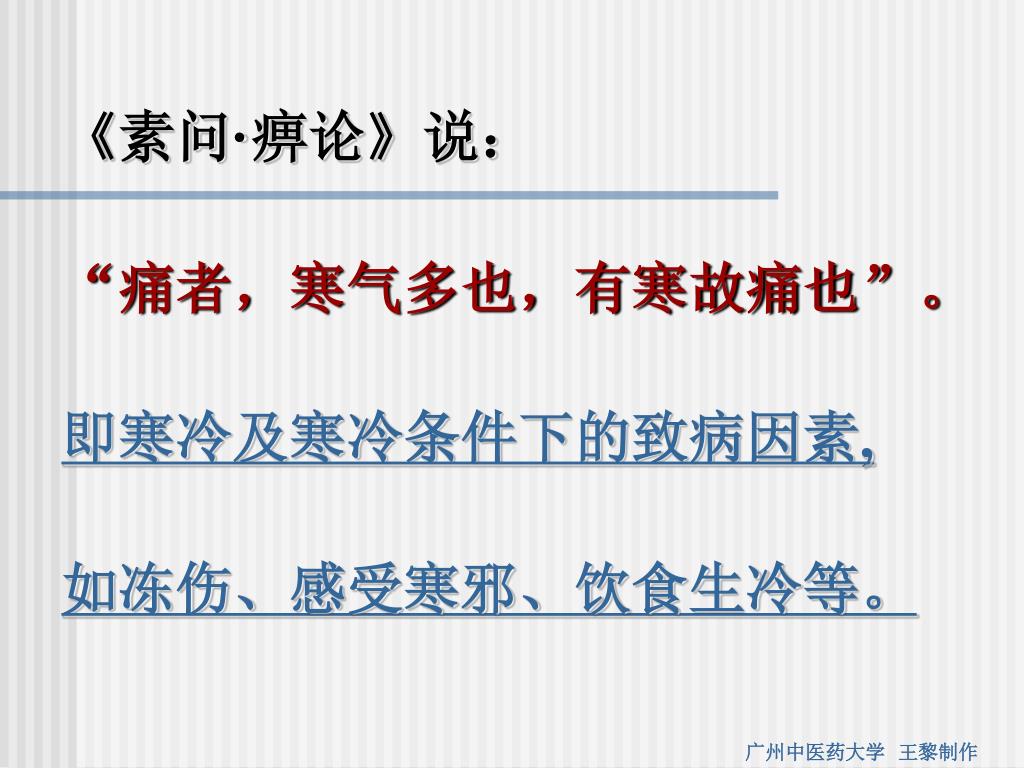 《素问·痹论》说：

“痛者，寒气多也，有寒故痛也”。

即寒冷及寒冷条件下的致病因素，

如冻伤、感受寒邪、饮食生冷等。

广州中医药大学 王黎制作